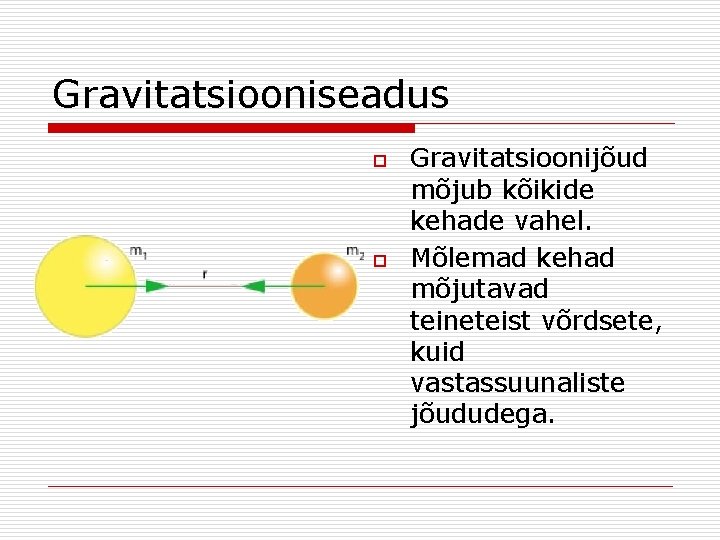 Gravitatsiooniseadus

$m_1$

r

$m_2$

Gravitatsioonijõud mõjub kõikide kehade vahel.

Mõlemad kehad mõjutavad teineteist võrdsete, kuid vastassuunaliste jõududega.